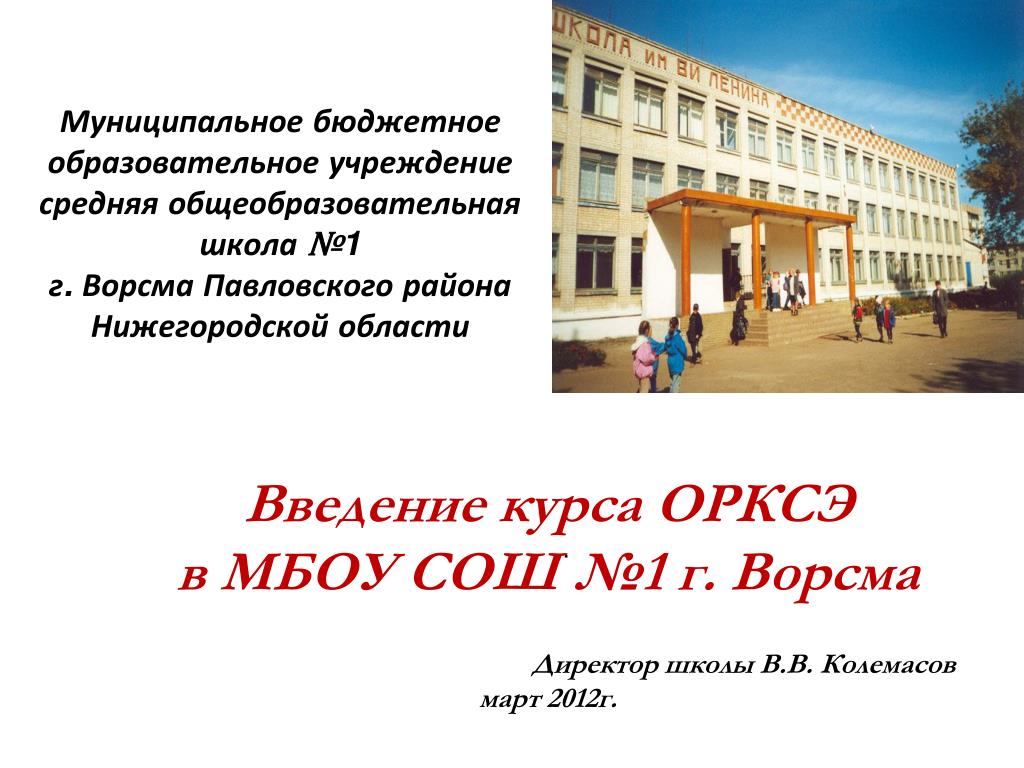 Муниципальное бюджетное образовательное учреждение средняя общеобразовательная школа №1
г. Ворсма Павловского района Нижегородской области

ШКОЛА ИМ ВИ ЛЕНИНА

Введение курса ОРКСЭ
в МБОУ СОШ №1 г. Ворсма

Директор школы В.В. Колемасов
март 2012г.